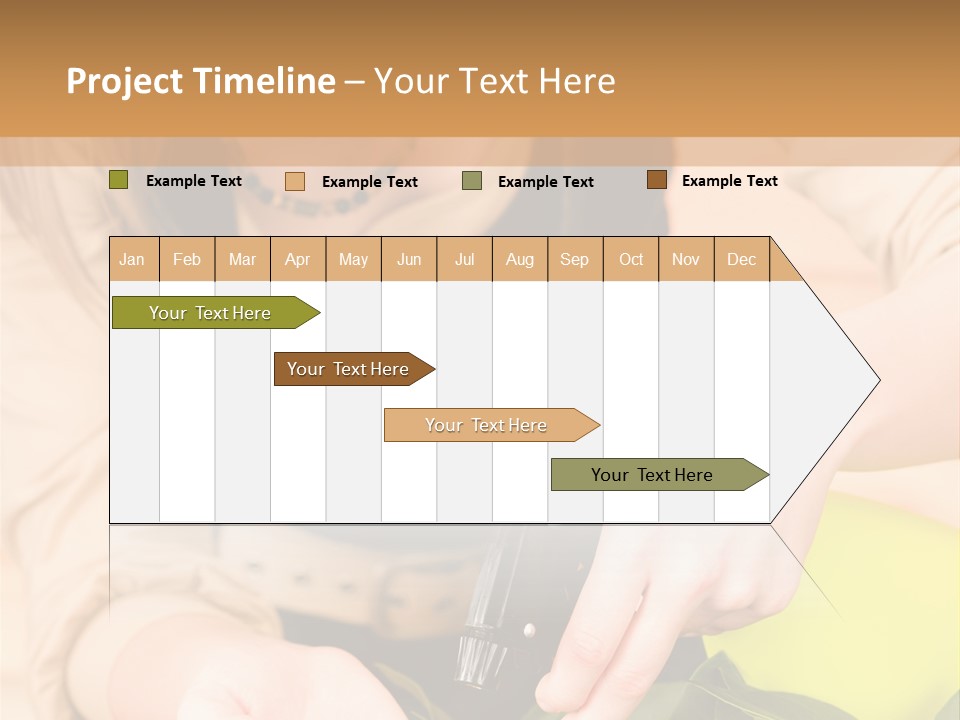 Project Timeline – Your Text Here

Example Text
Example Text
Example Text
Example Text

| Jan | Feb | Mar | Apr | May | Jun | Jul | Aug | Sep | Oct | Nov | Dec |
|---|---|---|---|---|---|---|---|---|---|---|---|

Your Text Here
Your Text Here
Your Text Here
Your Text Here